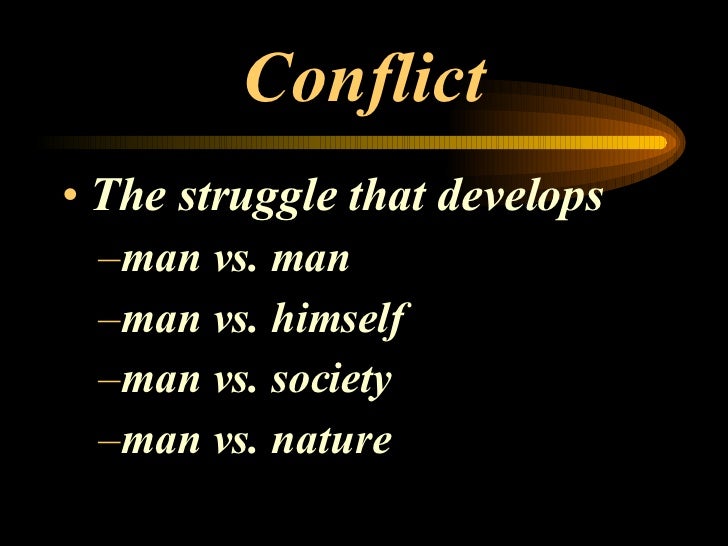 Conflict

• The struggle that develops

–man vs. man

–man vs. himself

–man vs. society

–man vs. nature